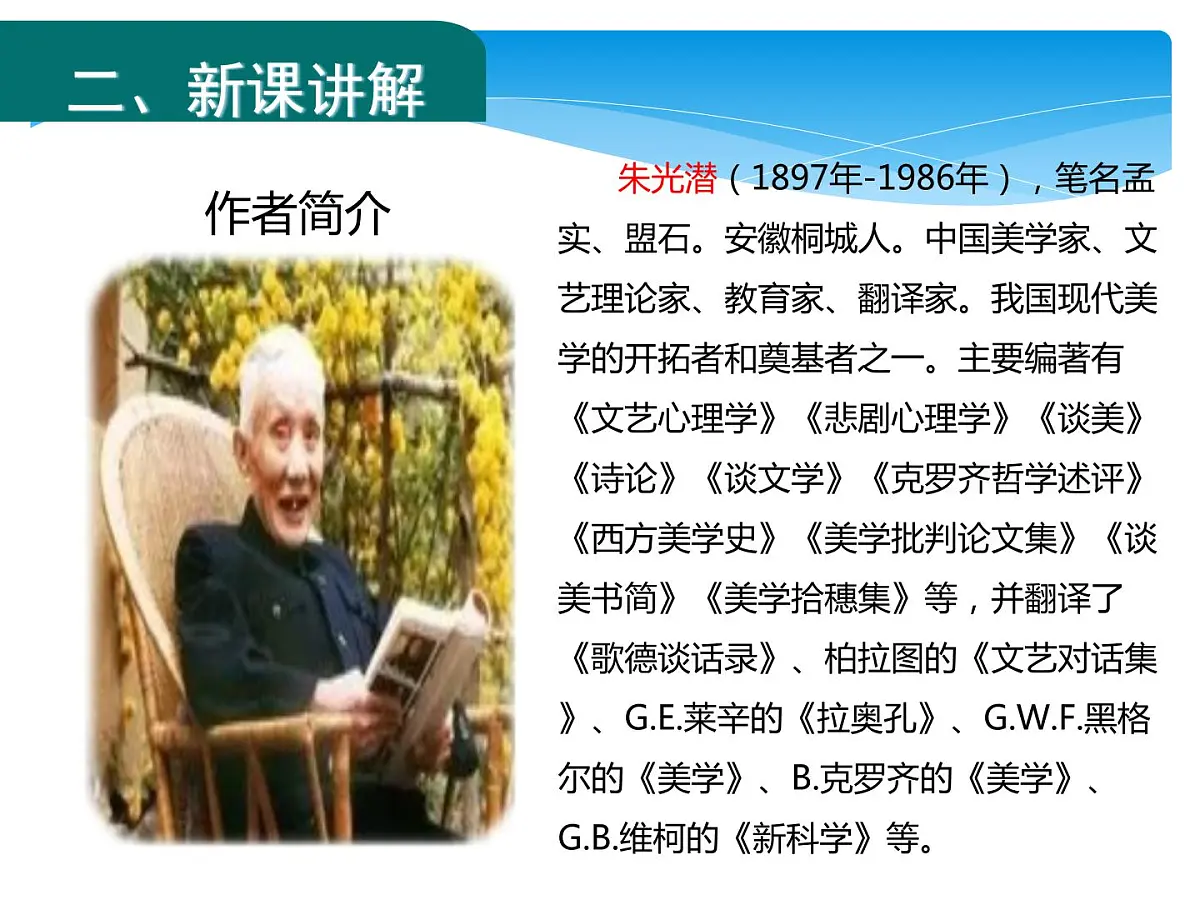 二、新课讲解

作者简介

朱光潜（1897年-1986年），笔名孟实、盟石。安徽桐城人。中国美学家、文艺理论家、教育家、翻译家。我国现代美学的开拓者和奠基者之一。主要编著有《文艺心理学》《悲剧心理学》《谈美》《诗论》《谈文学》《克罗齐哲学述评》《西方美学史》《美学批判论文集》《谈美书简》《美学拾穗集》等，并翻译了《歌德谈话录》、柏拉图的《文艺对话集》、G.E.莱辛的《拉奥孔》、G.W.F.黑格尔的《美学》、B.克罗齐的《美学》、G.B.维柯的《新科学》等。